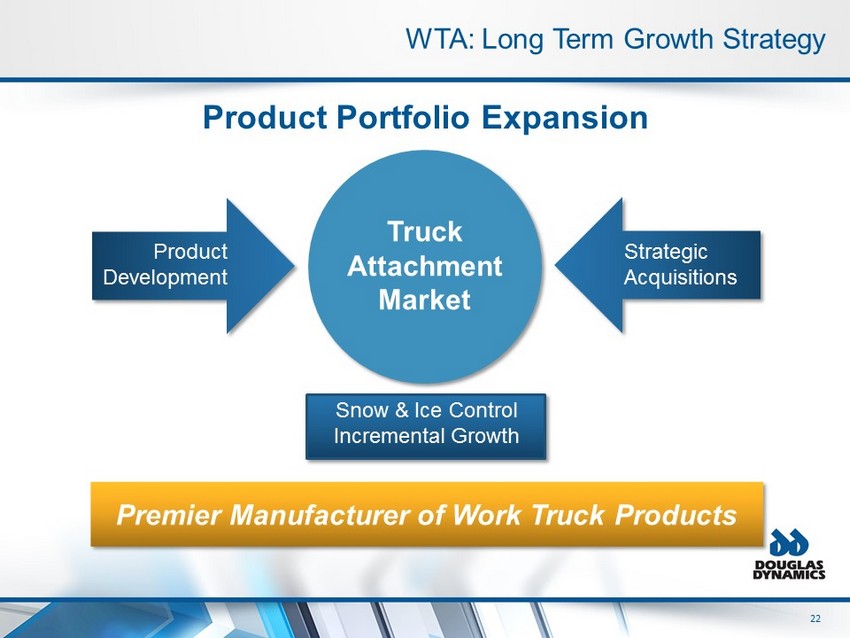 WTA: Long Term Growth Strategy

Product Portfolio Expansion

Product Development

Truck Attachment Market

Strategic Acquisitions

Snow & Ice Control Incremental Growth

Premier Manufacturer of Work Truck Products

DOUGLAS DYNAMICS

22